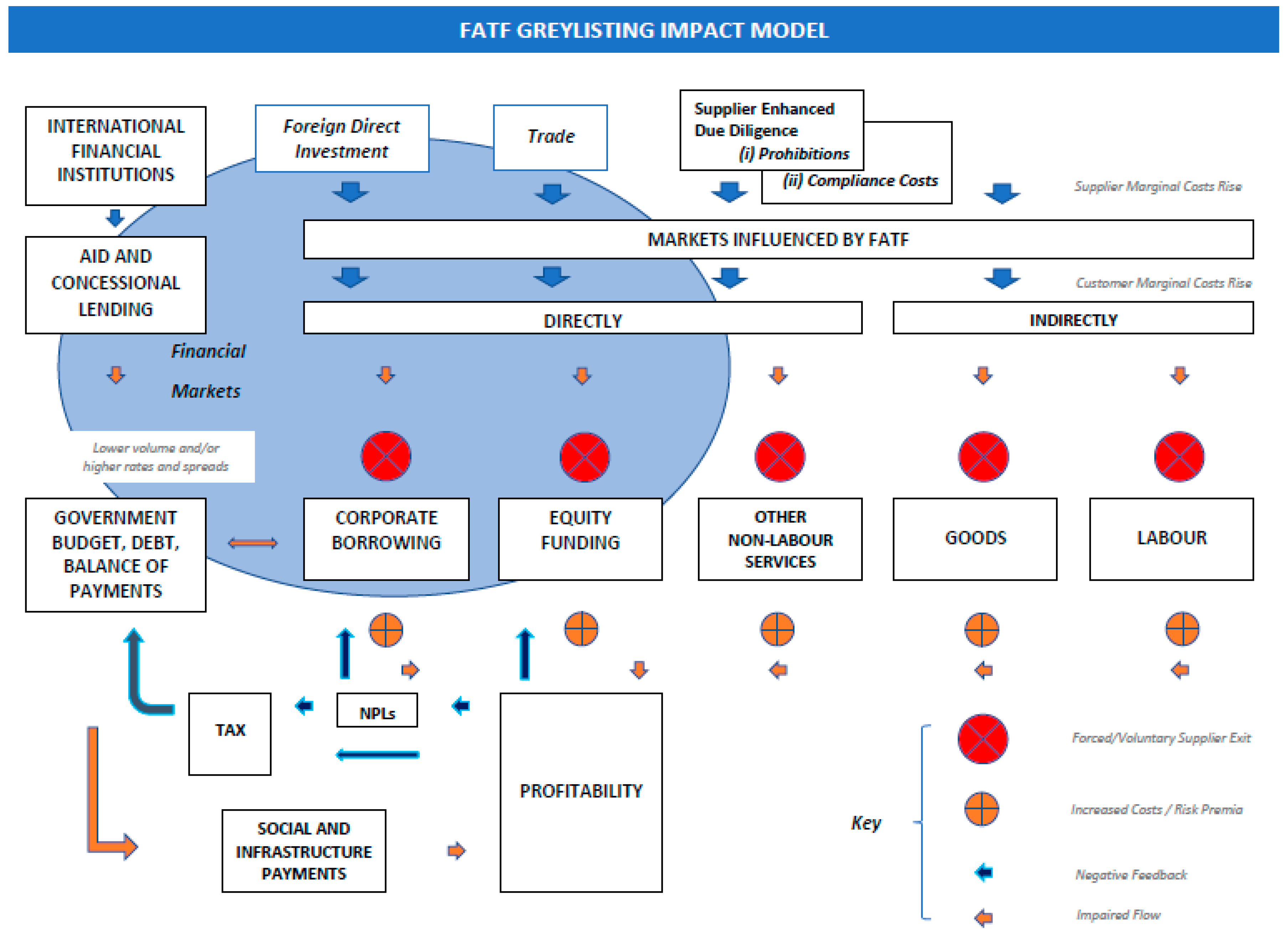 FATF GREYLISTING IMPACT MODEL

INTERNATIONAL FINANCIAL INSTITUTIONS

Foreign Direct Investment

Trade

Supplier Enhanced Due Diligence
(i) Prohibitions
(ii) Compliance Costs

Supplier Marginal Costs Rise

AID AND CONCESSIONAL LENDING

MARKETS INFLUENCED BY FATF

Customer Marginal Costs Rise

DIRECTLY

INDIRECTLY

Financial Markets

Lower volume and/or higher rates and spreads

GOVERNMENT BUDGET, DEBT, BALANCE OF PAYMENTS

CORPORATE BORROWING

EQUITY FUNDING

OTHER NON-LABOUR SERVICES

GOODS

LABOUR

TAX

NPLs

PROFITABILITY

SOCIAL AND INFRASTRUCTURE PAYMENTS

Key

Forced/Voluntary Supplier Exit

Increased Costs / Risk Premia

Negative Feedback

Impaired Flow